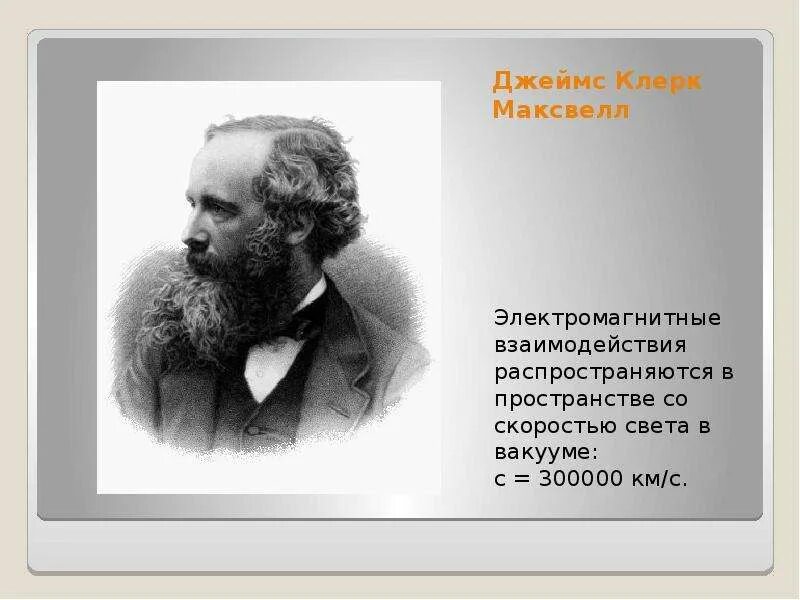 Джеймс Клерк Максвелл

Электромагнитные взаимодействия распространяются в пространстве со скоростью света в вакууме:
с = 300000 км/с.